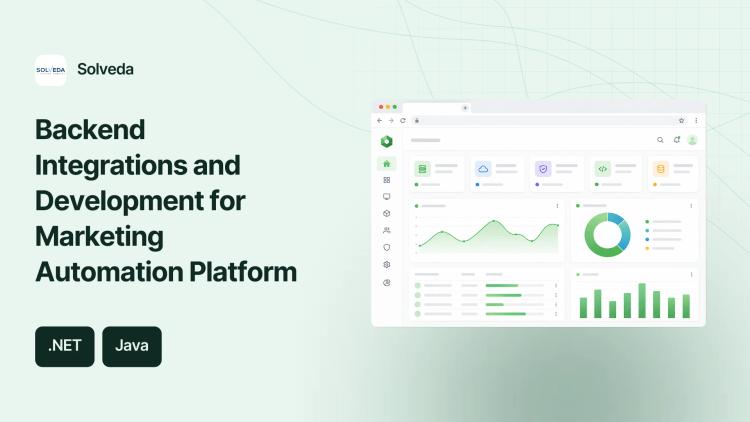 SOLVEDA Solveda

Backend Integrations and Development for Marketing Automation Platform

.NET Java